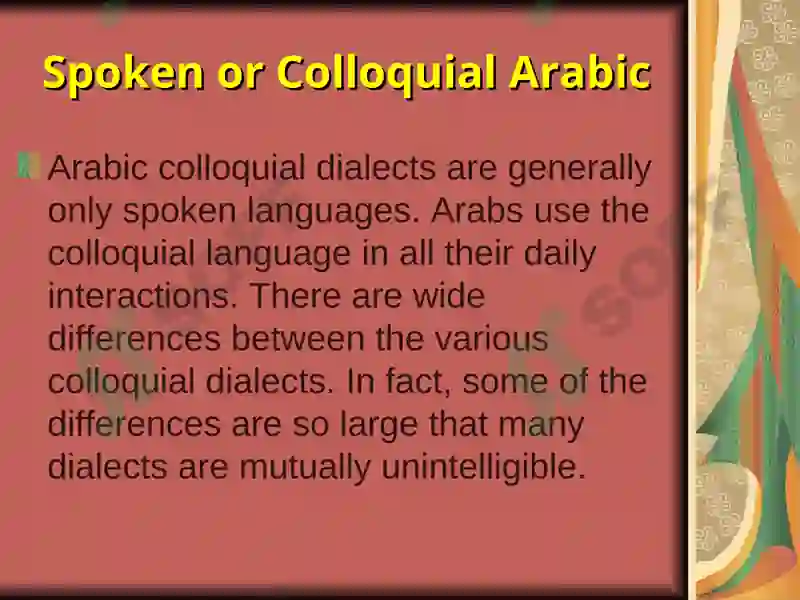 Spoken or Colloquial Arabic

Arabic colloquial dialects are generally only spoken languages. Arabs use the colloquial language in all their daily interactions. There are wide differences between the various colloquial dialects. In fact, some of the differences are so large that many dialects are mutually unintelligible.